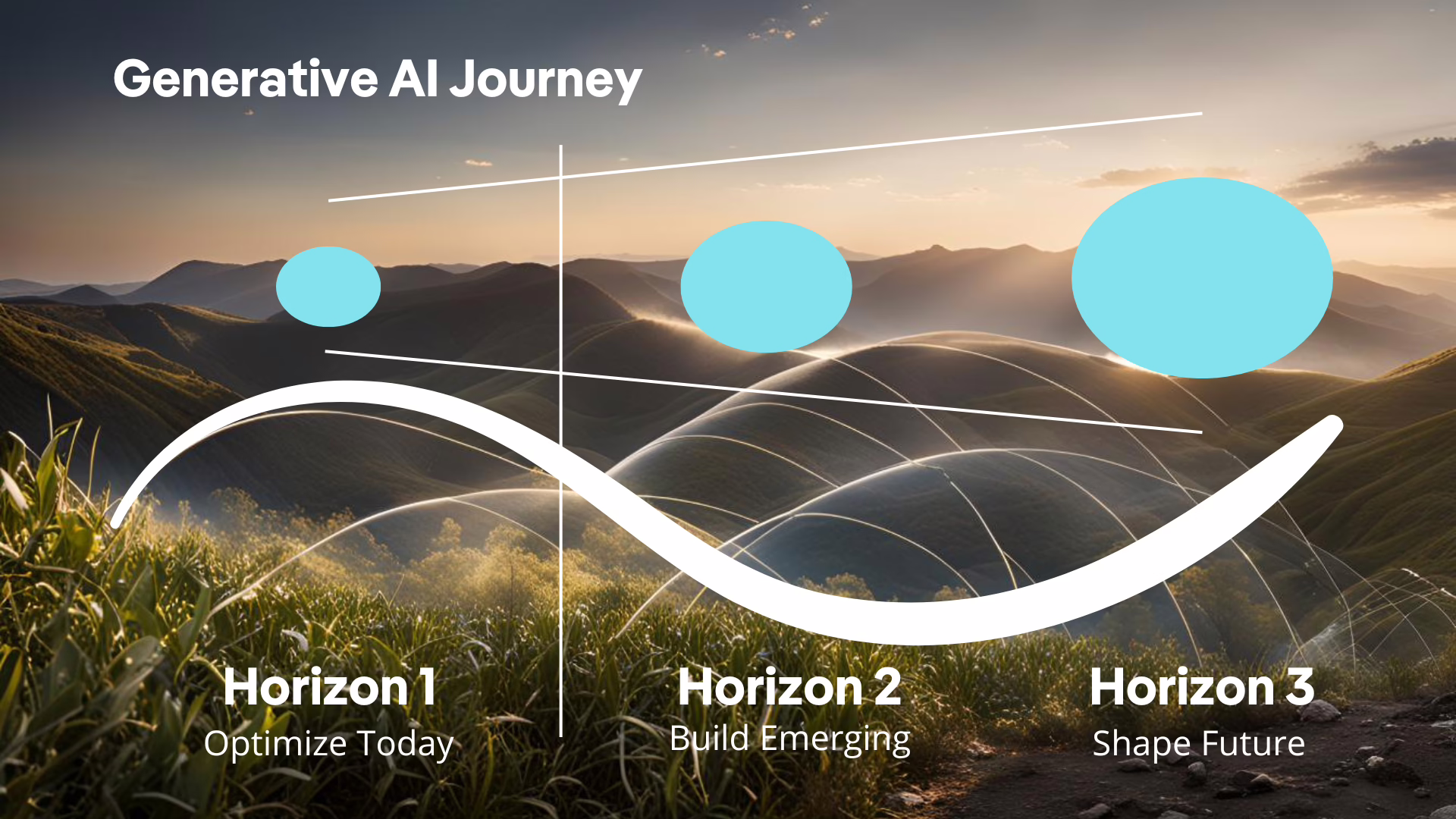 Generative AI Journey

Horizon 1
Optimize Today

Horizon 2
Build Emerging

Horizon 3
Shape Future